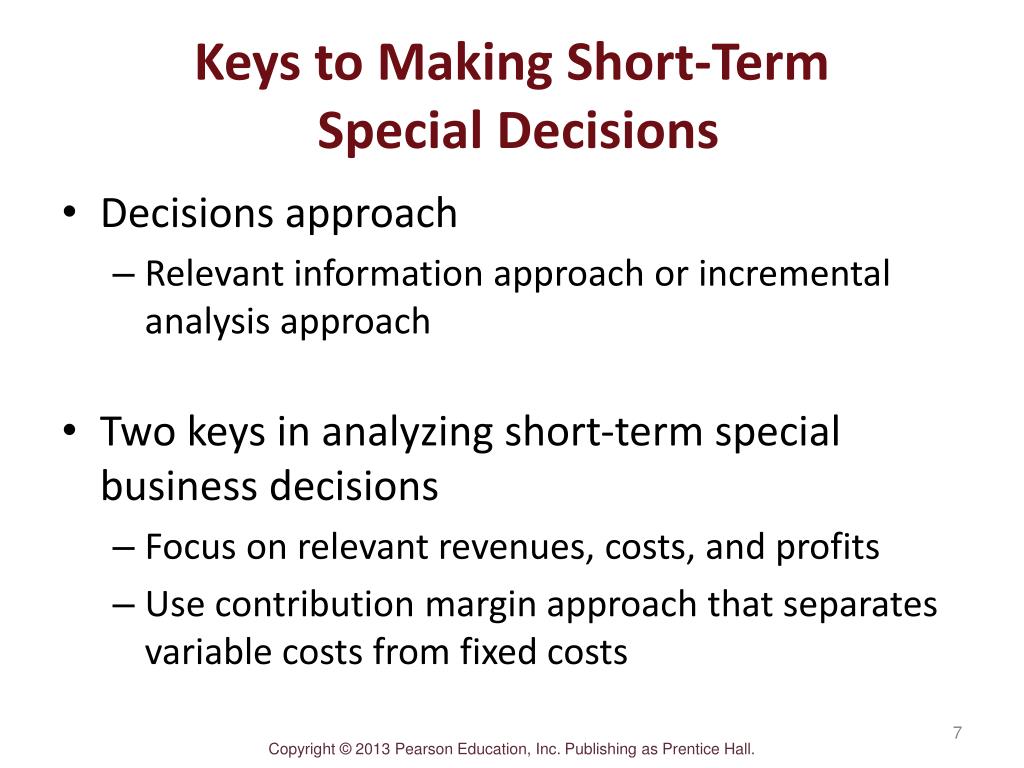 Keys to Making Short-Term Special Decisions

• Decisions approach
– Relevant information approach or incremental analysis approach

• Two keys in analyzing short-term special business decisions
– Focus on relevant revenues, costs, and profits
– Use contribution margin approach that separates variable costs from fixed costs

7

Copyright © 2013 Pearson Education, Inc. Publishing as Prentice Hall.